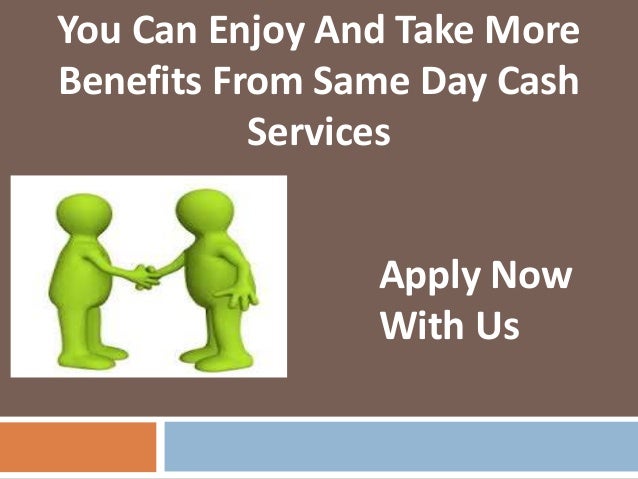 You Can Enjoy And Take More Benefits From Same Day Cash Services

Apply Now With Us